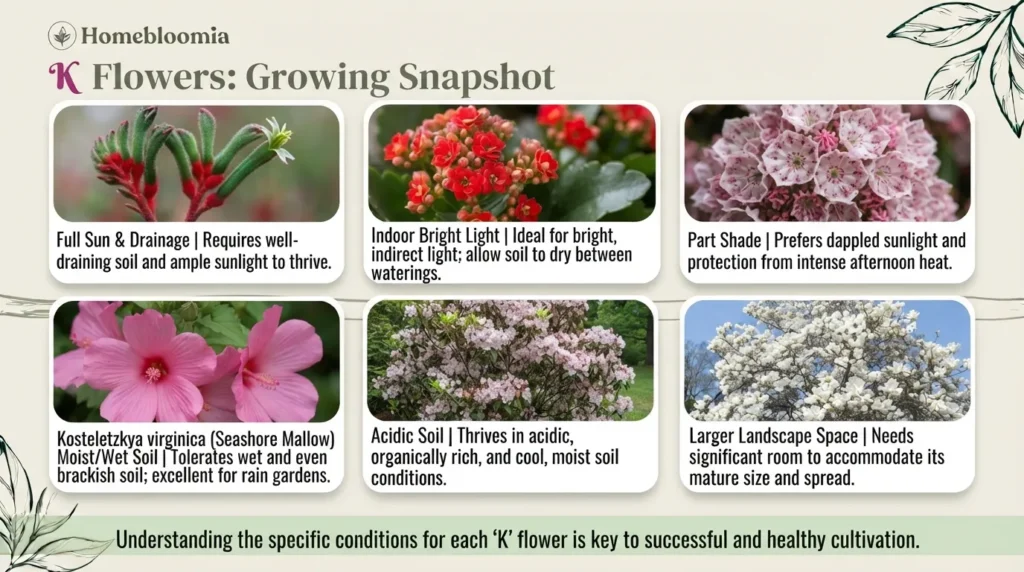 Homebloomia

K Flowers: Growing Snapshot

Full Sun & Drainage | Requires well-draining soil and ample sunlight to thrive.

Indoor Bright Light | Ideal for bright, indirect light; allow soil to dry between waterings.

Part Shade | Prefers dappled sunlight and protection from intense afternoon heat.

Kosteletzkya virginica (Seashore Mallow) Moist/Wet Soil | Tolerates wet and even brackish soil; excellent for rain gardens.

Acidic Soil | Thrives in acidic, organically rich, and cool, moist soil conditions.

Larger Landscape Space | Needs significant room to accommodate its mature size and spread.

Understanding the specific conditions for each 'K' flower is key to successful and healthy cultivation.